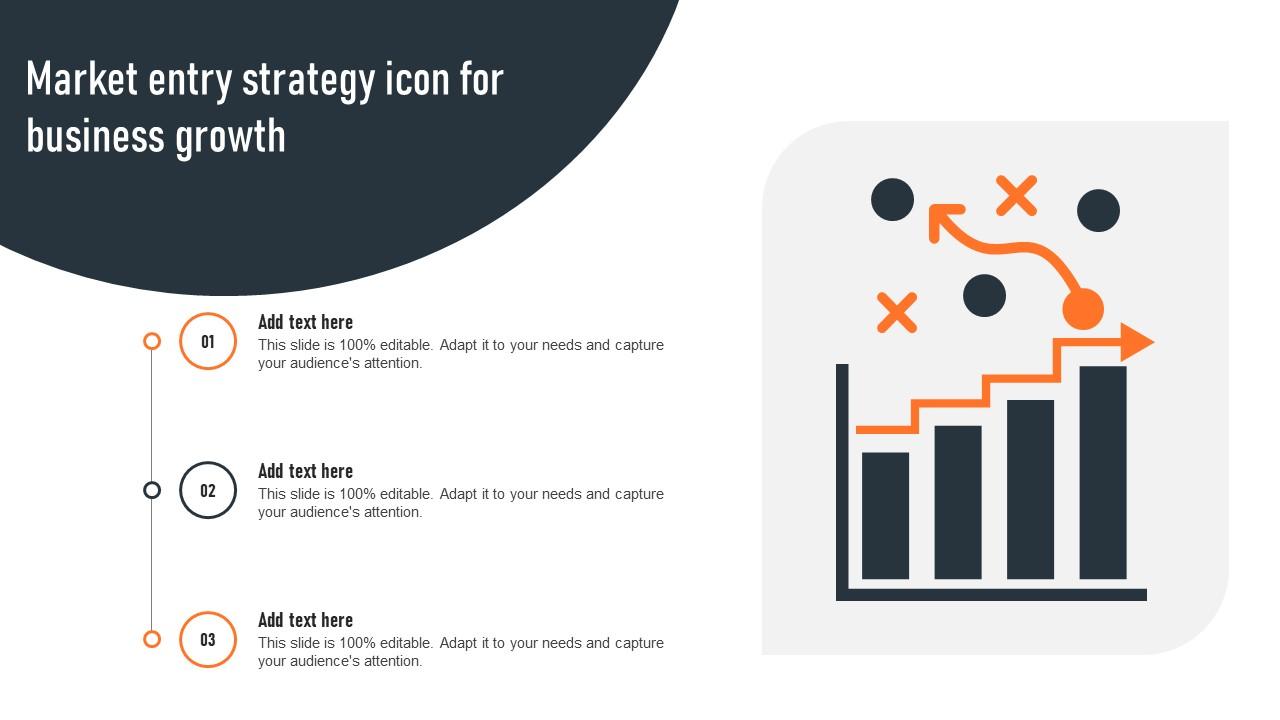 Market entry strategy icon for business growth

01

Add text here
This slide is 100% editable. Adapt it to your needs and capture your audience's attention.

02

Add text here
This slide is 100% editable. Adapt it to your needs and capture your audience's attention.

03

Add text here
This slide is 100% editable. Adapt it to your needs and capture your audience's attention.